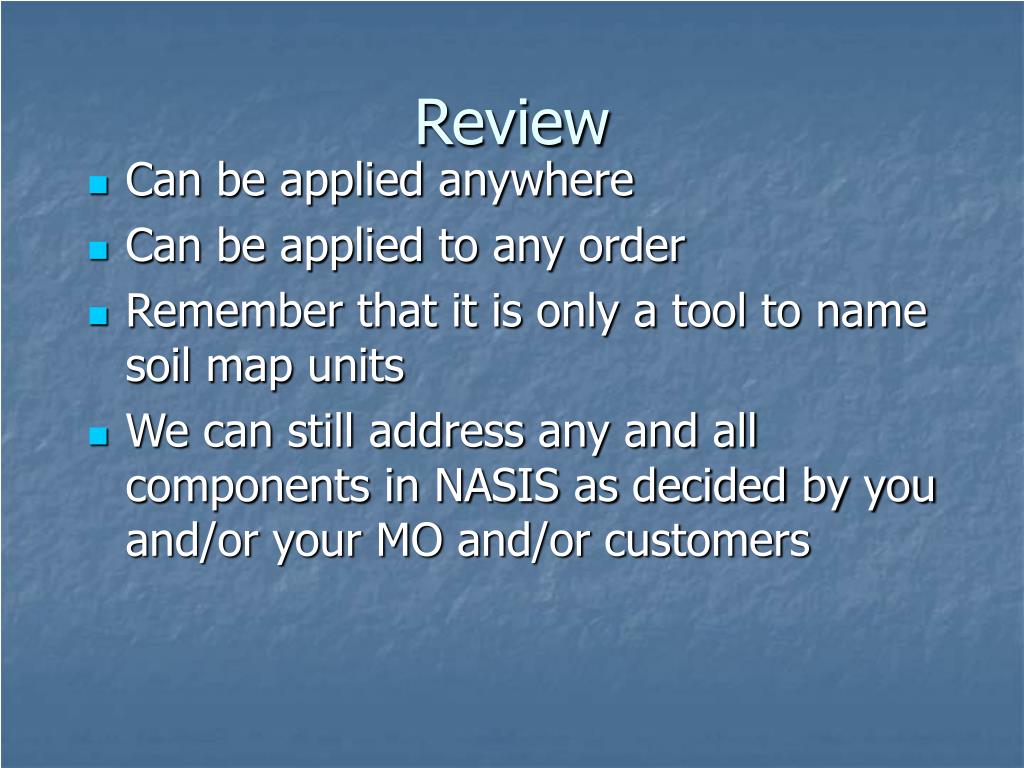 Review

- Can be applied anywhere
- Can be applied to any order
- Remember that it is only a tool to name soil map units
- We can still address any and all components in NASIS as decided by you and/or your MO and/or customers